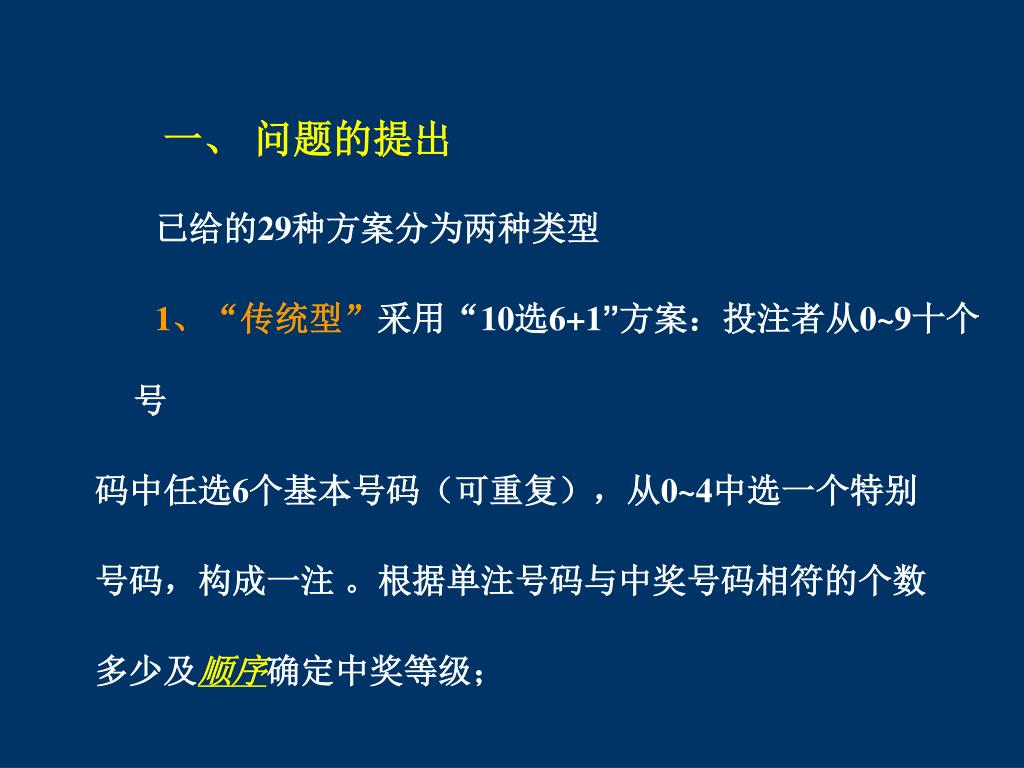 一、 问题的提出

已给的29种方案分为两种类型

1、“传统型”采用“10选6+1”方案：投注者从0~9十个号码中任选6个基本号码（可重复），从0~4中选一个特别号码，构成一注 。根据单注号码与中奖号码相符的个数多少及顺序确定中奖等级；